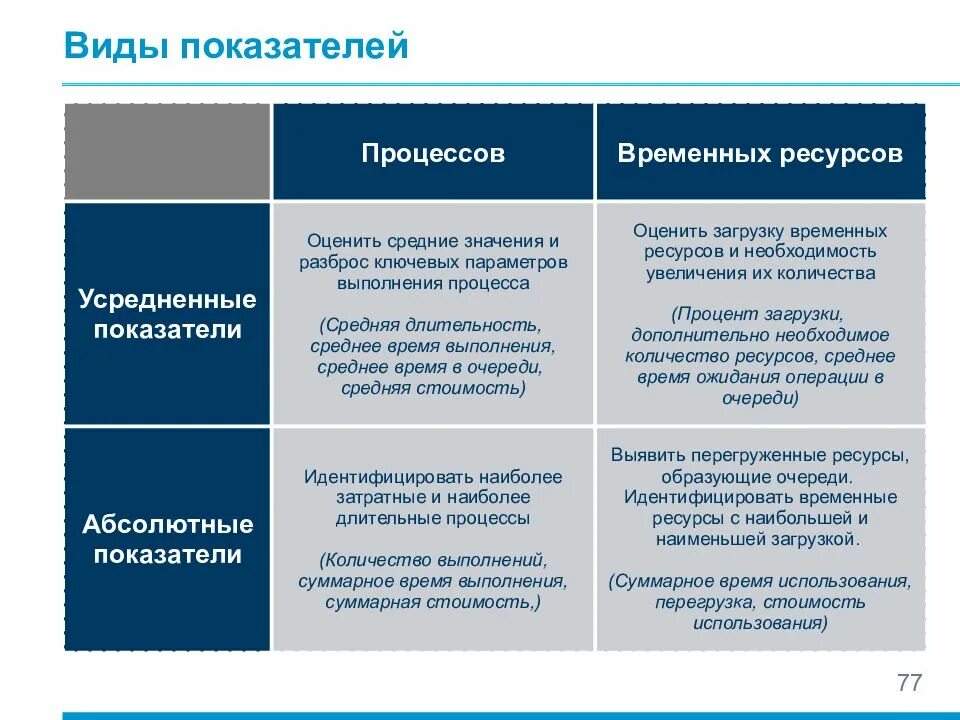 Виды показателей

| | Процессов | Временных ресурсов |
|---|---|---|
| Усредненные показатели | Оценить средние значения и разброс ключевых параметров выполнения процесса (Средняя длительность, среднее время выполнения, среднее время в очереди, средняя стоимость) | Оценить загрузку временных ресурсов и необходимость увеличения их количества (Процент загрузки, дополнительно необходимое количество ресурсов, среднее время ожидания операции в очереди) |
| Абсолютные показатели | Идентифицировать наиболее затратные и наиболее длительные процессы (Количество выполнений, суммарное время выполнения, суммарная стоимость,) | Выявить перегруженные ресурсы, образующие очереди. Идентифицировать временные ресурсы с наибольшей и наименьшей загрузкой. (Суммарное время использования, перегрузка, стоимость использования) |

77